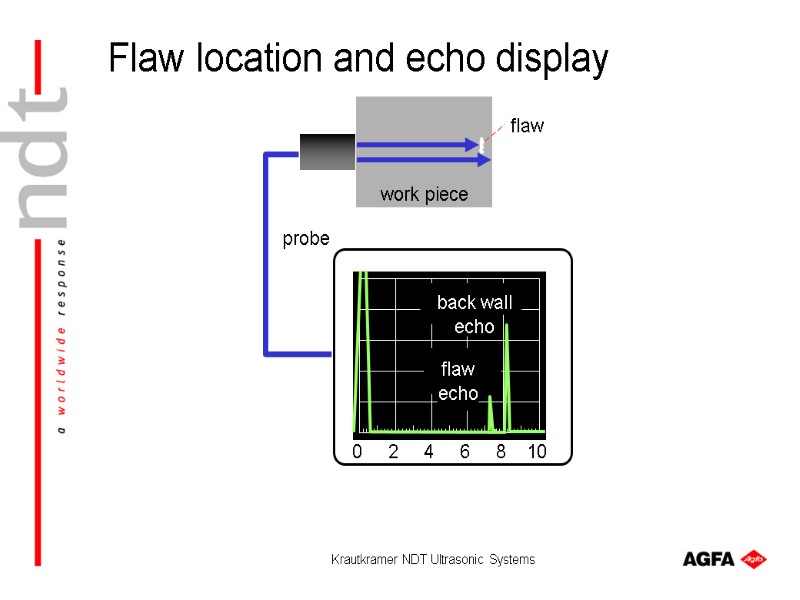 ndt

a worldwide response

Flaw location and echo display

flaw

work piece

probe

back wall echo

flaw echo

0 2 4 6 8 10

Krautkramer NDT Ultrasonic Systems

AGFA Agfa